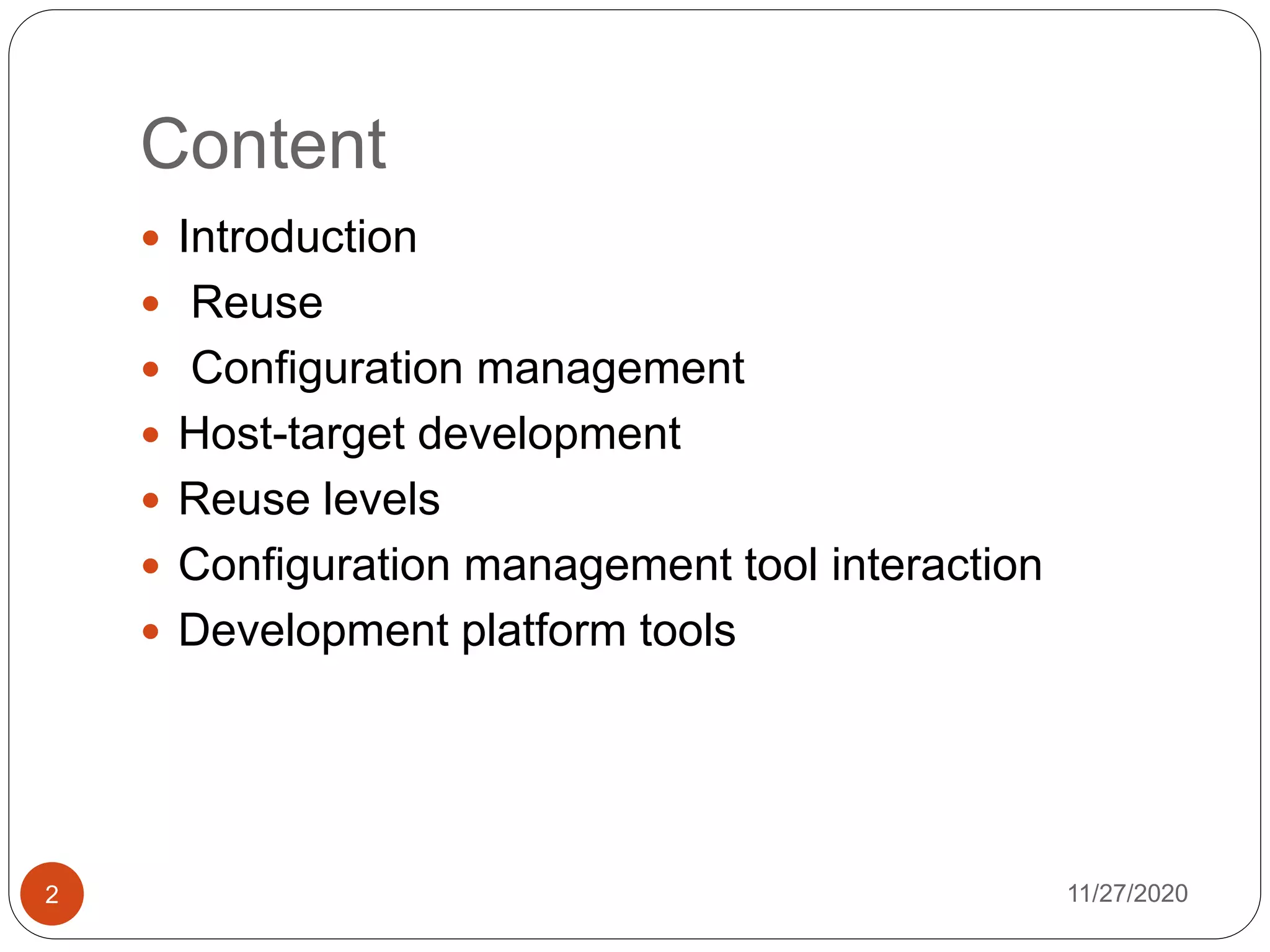 Content

- Introduction
- Reuse
- Configuration management
- Host-target development
- Reuse levels
- Configuration management tool interaction
- Development platform tools

2

11/27/2020